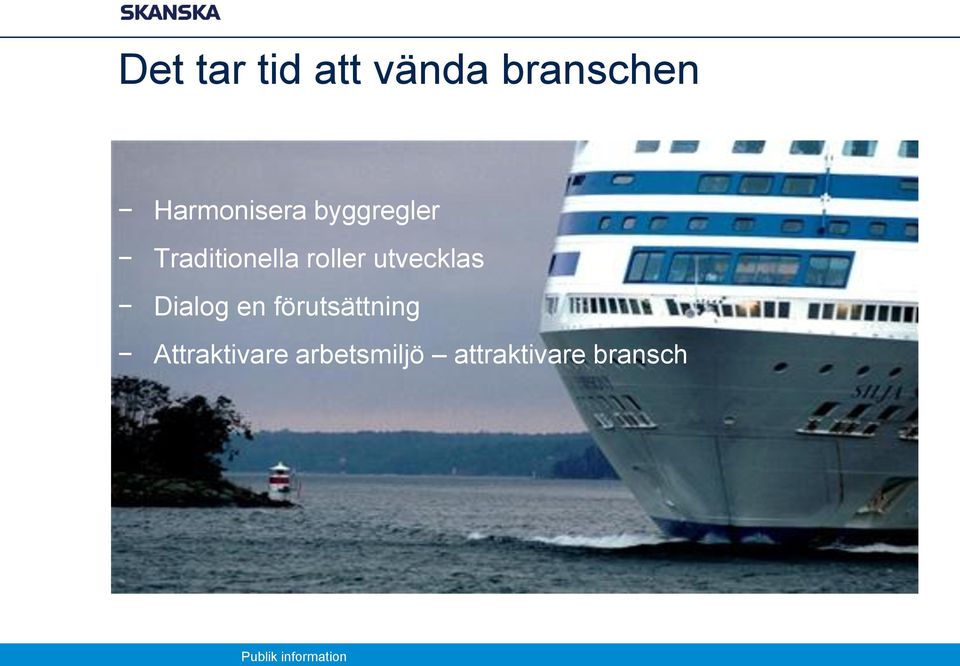 SKANSKA

Det tar tid att vända branschen

− Harmonisera byggregler
− Traditionella roller utvecklas
− Dialog en förutsättning
− Attraktivare arbetsmiljö – attraktivare bransch

SILJA

Publik information